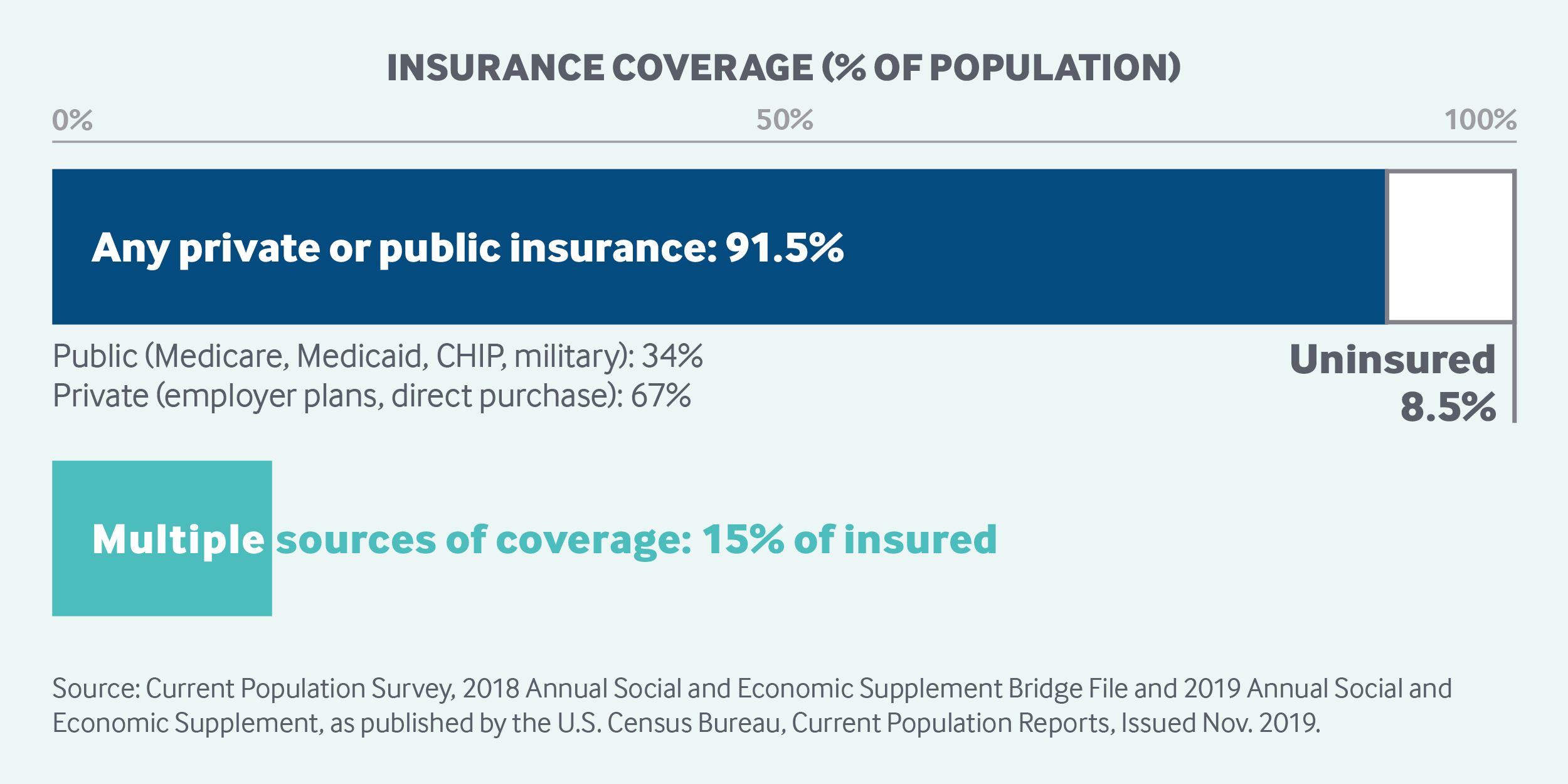 INSURANCE COVERAGE (% OF POPULATION)

0%
50%
100%

Any private or public insurance: 91.5%

Public (Medicare, Medicaid, CHIP, military): 34%
Private (employer plans, direct purchase): 67%

Uninsured
8.5%

Multiple sources of coverage: 15% of insured

Source: Current Population Survey, 2018 Annual Social and Economic Supplement Bridge File and 2019 Annual Social and Economic Supplement, as published by the U.S. Census Bureau, Current Population Reports, Issued Nov. 2019.